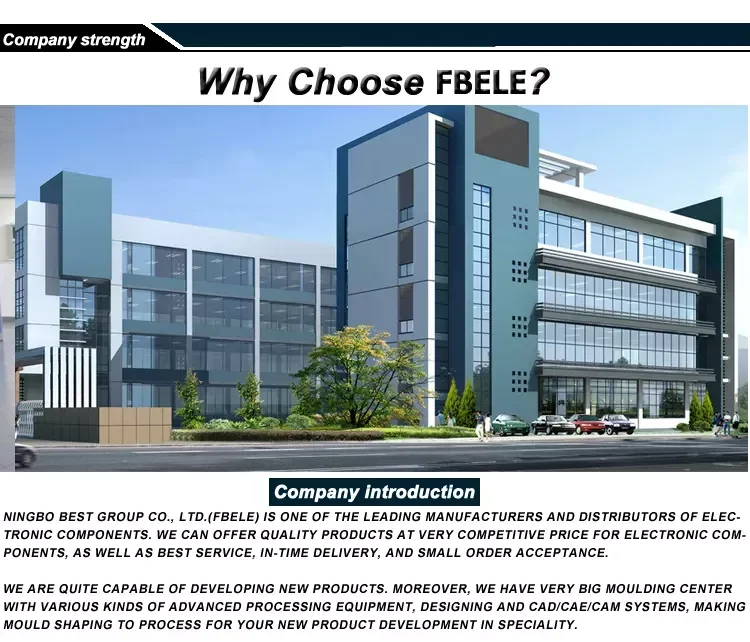 Company strength

Why Choose FBELE?

Company introduction

NINGBO BEST GROUP CO., LTD.(FBELE) IS ONE OF THE LEADING MANUFACTURERS AND DISTRIBUTORS OF ELECTRONIC COMPONENTS. WE CAN OFFER QUALITY PRODUCTS AT VERY COMPETITIVE PRICE FOR ELECTRONIC COMPONENTS, AS WELL AS BEST SERVICE, IN-TIME DELIVERY, AND SMALL ORDER ACCEPTANCE.

WE ARE QUITE CAPABLE OF DEVELOPING NEW PRODUCTS. MOREOVER, WE HAVE VERY BIG MOULDING CENTER WITH VARIOUS KINDS OF ADVANCED PROCESSING EQUIPMENT, DESIGNING AND CAD/CAE/CAM SYSTEMS, MAKING MOULD SHAPING TO PROCESS FOR YOUR NEW PRODUCT DEVELOPMENT IN SPECIALITY.